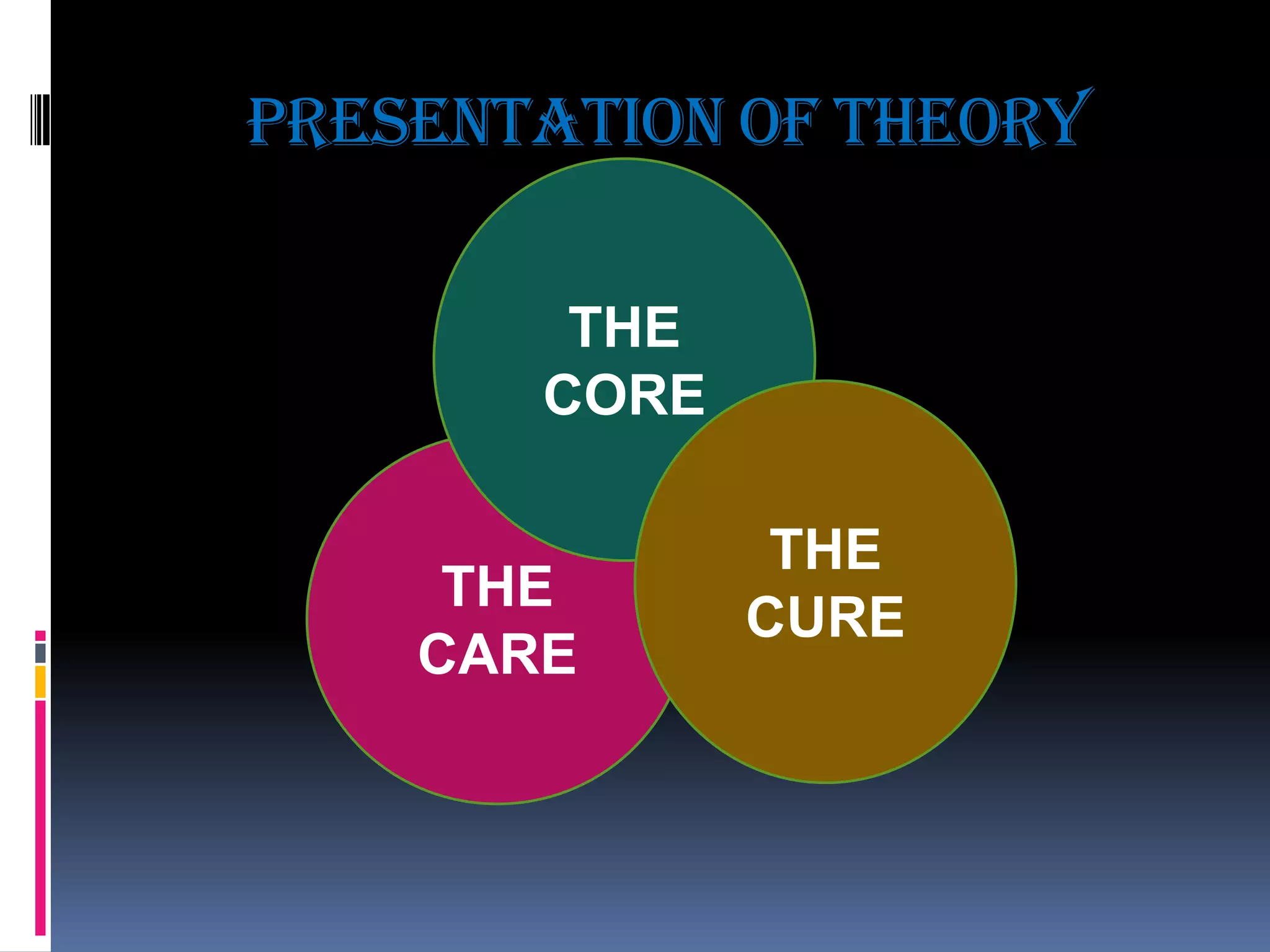 PRESENTATION OF THEORY

THE CORE

THE CARE

THE CURE